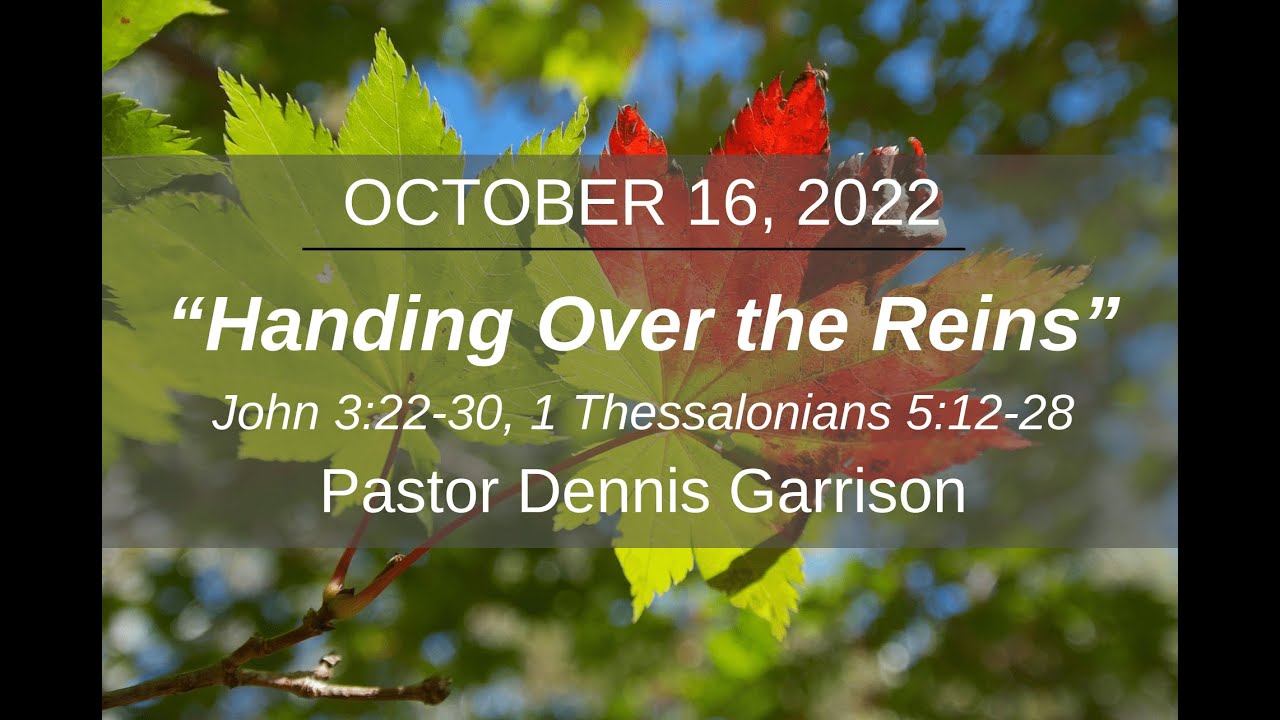 OCTOBER 16, 2022

“Handing Over the Reins”

John 3:22-30, 1 Thessalonians 5:12-28

Pastor Dennis Garrison